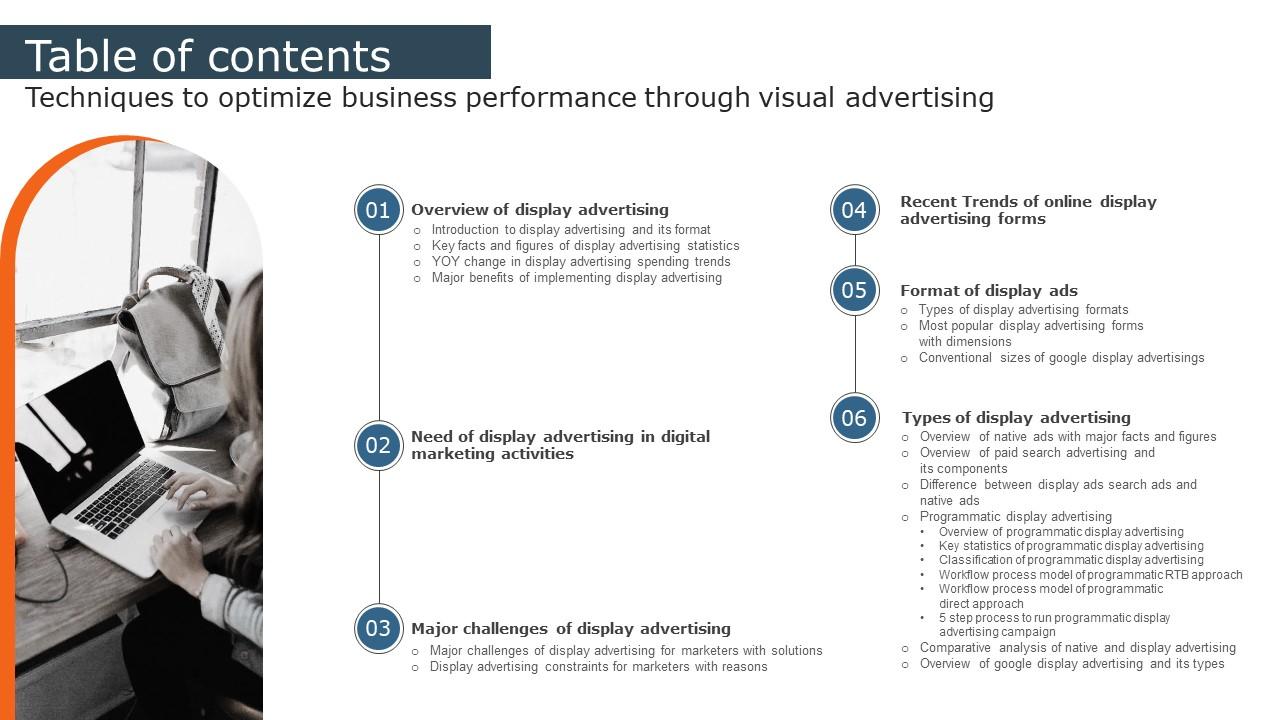 Table of contents

Techniques to optimize business performance through visual advertising

01 Overview of display advertising
○ Introduction to display advertising and its format
○ Key facts and figures of display advertising statistics
○ YOY change in display advertising spending trends
○ Major benefits of implementing display advertising

02 Need of display advertising in digital marketing activities

03 Major challenges of display advertising
○ Major challenges of display advertising for marketers with solutions
○ Display advertising constraints for marketers with reasons

04 Recent Trends of online display advertising forms

05 Format of display ads
○ Types of display advertising formats
○ Most popular display advertising forms with dimensions
○ Conventional sizes of google display advertisings

06 Types of display advertising
○ Overview of native ads with major facts and figures
○ Overview of paid search advertising and its components
○ Difference between display ads search ads and native ads
○ Programmatic display advertising
• Overview of programmatic display advertising
• Key statistics of programmatic display advertising
• Classification of programmatic display advertising
• Workflow process model of programmatic RTB approach
• Workflow process model of programmatic direct approach
• 5 step process to run programmatic display advertising campaign
○ Comparative analysis of native and display advertising
○ Overview of google display advertising and its types